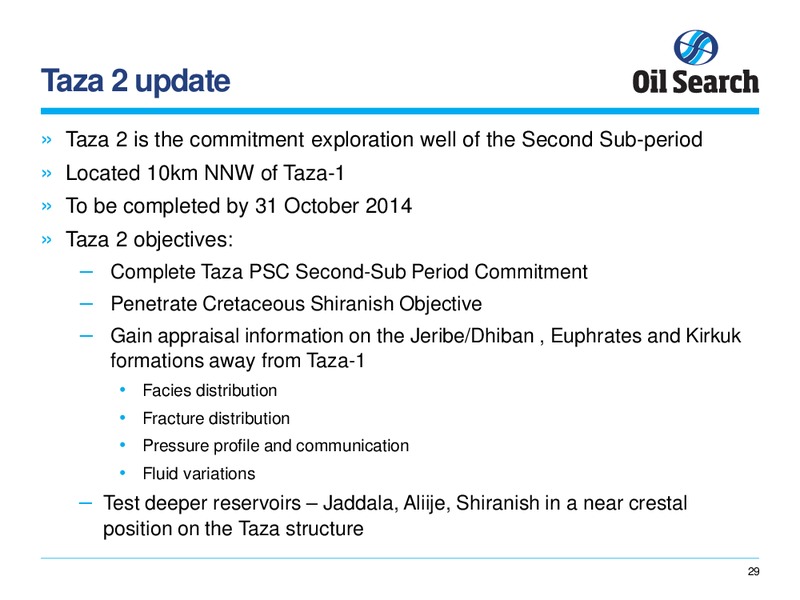 Taza 2 update

Oil Search

» Taza 2 is the commitment exploration well of the Second Sub-period
» Located 10km NNW of Taza-1
» To be completed by 31 October 2014
» Taza 2 objectives:
– Complete Taza PSC Second-Sub Period Commitment
– Penetrate Cretaceous Shiranish Objective
– Gain appraisal information on the Jeribe/Dhiban , Euphrates and Kirkuk formations away from Taza-1
• Facies distribution
• Fracture distribution
• Pressure profile and communication
• Fluid variations
– Test deeper reservoirs – Jaddala, Aliije, Shiranish in a near crestal position on the Taza structure

29